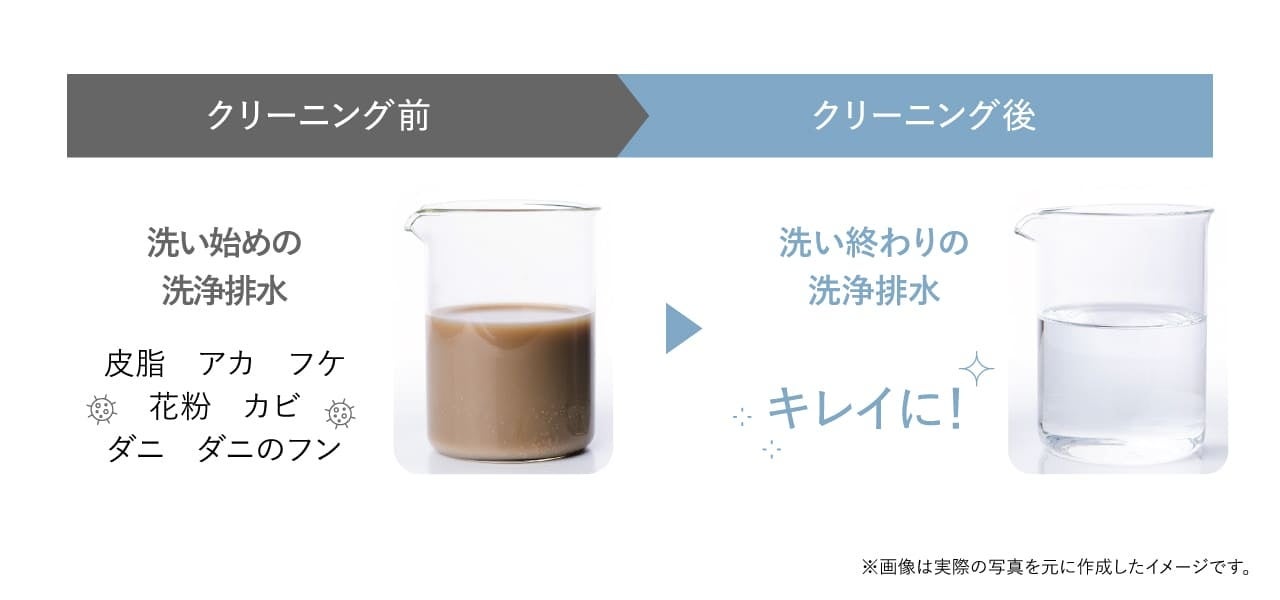 クリーニング前

クリーニング後

洗い始めの
洗浄排水

皮脂　アカ　フケ
花粉　カビ
ダニ　ダニのフン

洗い終わりの
洗浄排水

キレイに！

※画像は実際の写真を元に作成したイメージです。